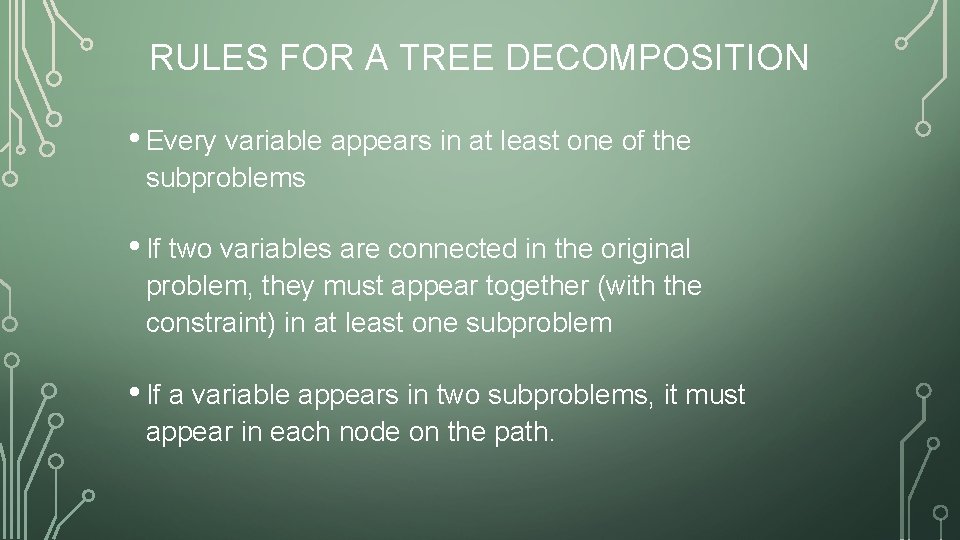 RULES FOR A TREE DECOMPOSITION

• Every variable appears in at least one of the subproblems

• If two variables are connected in the original problem, they must appear together (with the constraint) in at least one subproblem

• If a variable appears in two subproblems, it must appear in each node on the path.